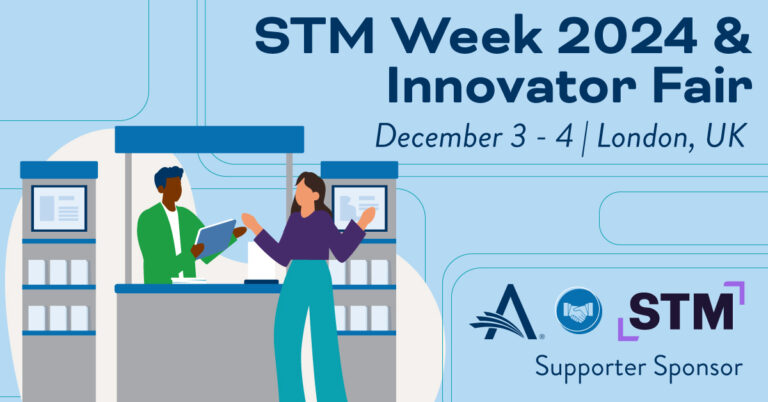 STM Week 2024 & Innovator Fair

December 3 - 4 | London, UK

STM

Supporter Sponsor